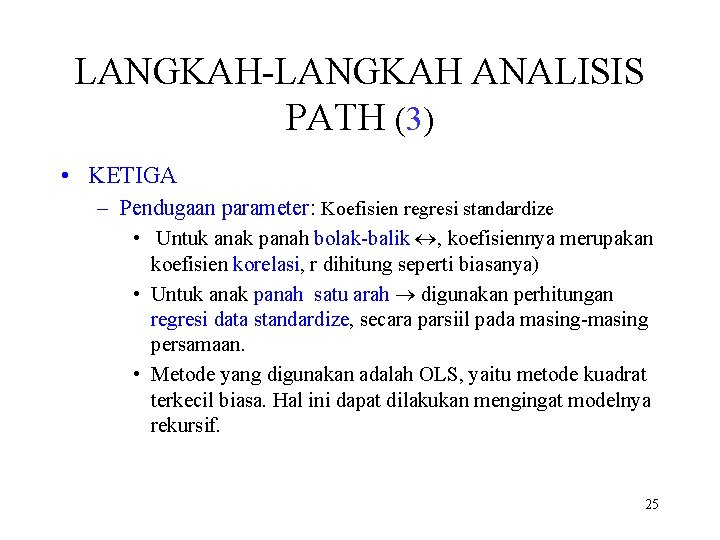 LANGKAH-LANGKAH ANALISIS PATH (3)

• KETIGA

– Pendugaan parameter: Koefisien regresi standardize

• Untuk anak panah bolak-balik $\leftrightarrow$, koefisiennya merupakan koefisien korelasi, r dihitung seperti biasanya)

• Untuk anak panah satu arah $\rightarrow$ digunakan perhitungan regresi data standardize, secara parsiil pada masing-masing persamaan.

• Metode yang digunakan adalah OLS, yaitu metode kuadrat terkecil biasa. Hal ini dapat dilakukan mengingat modelnya rekursif.

25